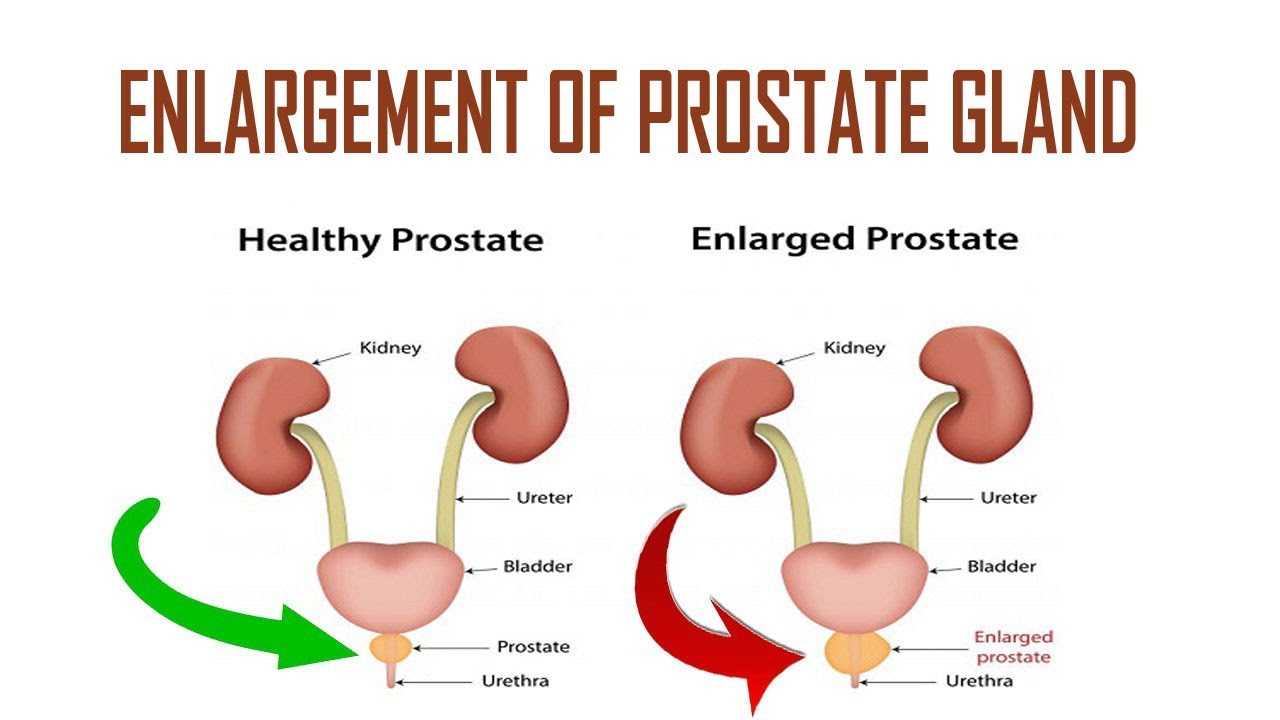 ENLARGEMENT OF PROSTATE GLAND

Healthy Prostate

Kidney

Ureter

Bladder

Prostate

Urethra

Enlarged Prostate

Kidney

Ureter

Bladder

Enlarged prostate

Urethra